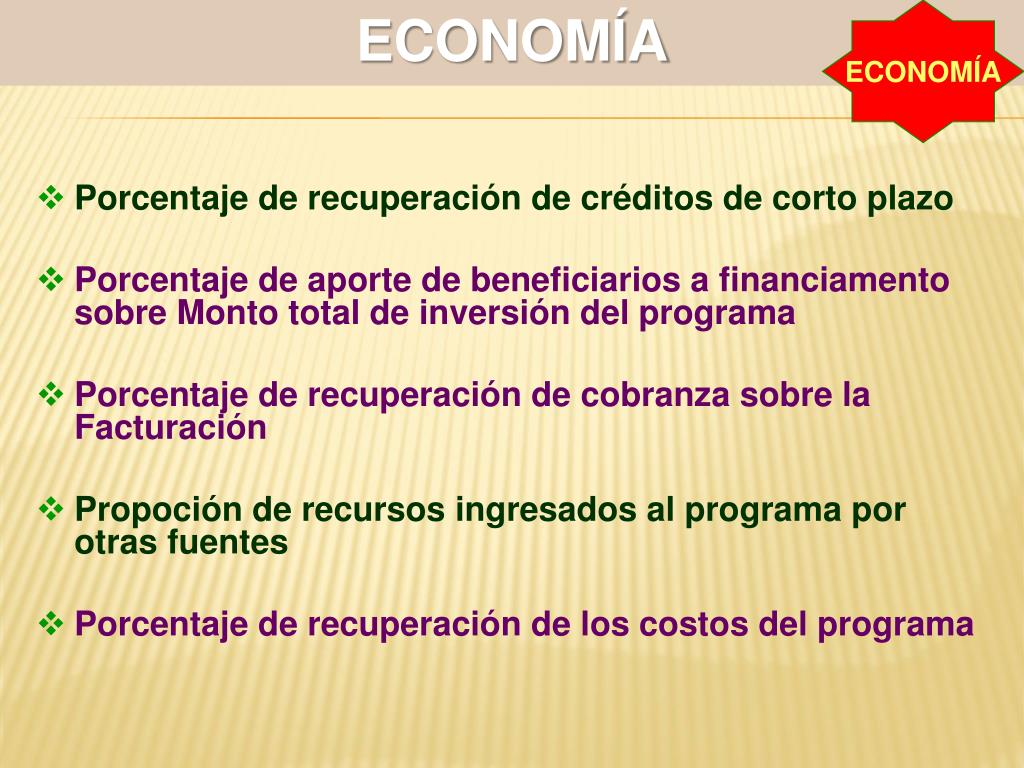 ECONOMÍA

ECONOMÍA

❖ Porcentaje de recuperación de créditos de corto plazo

❖ Porcentaje de aporte de beneficiarios a financiamento sobre Monto total de inversión del programa

❖ Porcentaje de recuperación de cobranza sobre la Facturación

❖ Propoción de recursos ingresados al programa por otras fuentes

❖ Porcentaje de recuperación de los costos del programa